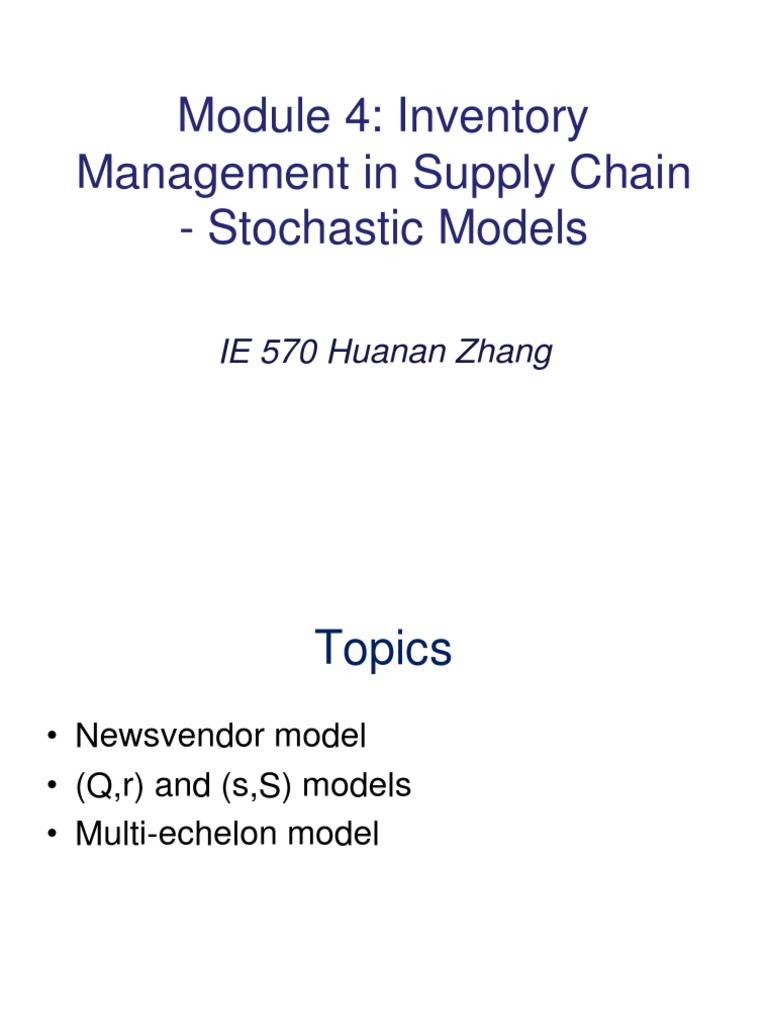 Module 4: Inventory Management in Supply Chain - Stochastic Models

IE 570 Huanan Zhang

Topics

• Newsvendor model
• (Q,r) and (s,S) models
• Multi-echelon model